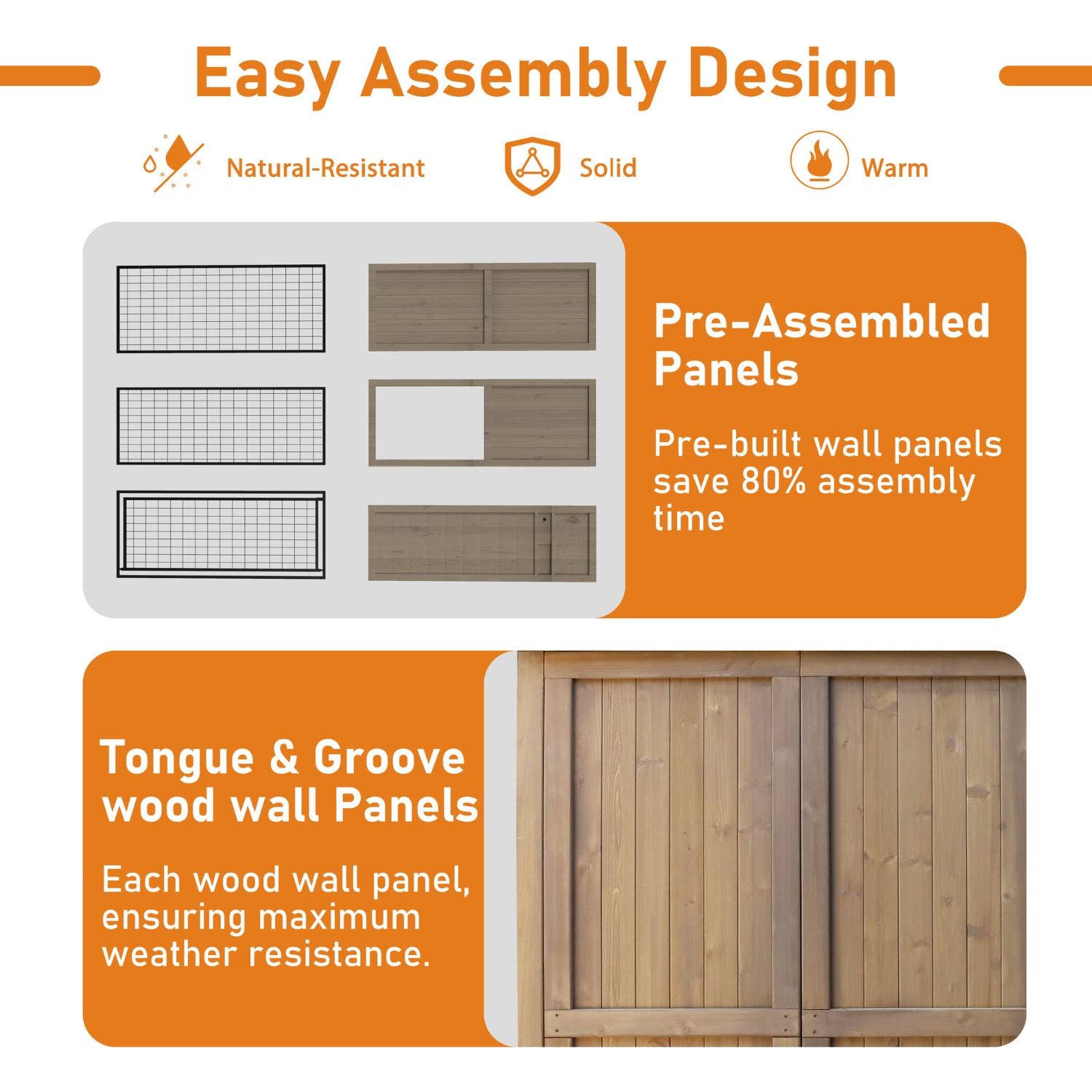 Easy Assembly Design

Natural-Resistant

Solid

Warm

Pre-Assembled Panels

Pre-built wall panels save 80% assembly time

Tongue & Groove wood wall Panels

Each wood wall panel, ensuring maximum weather resistance.